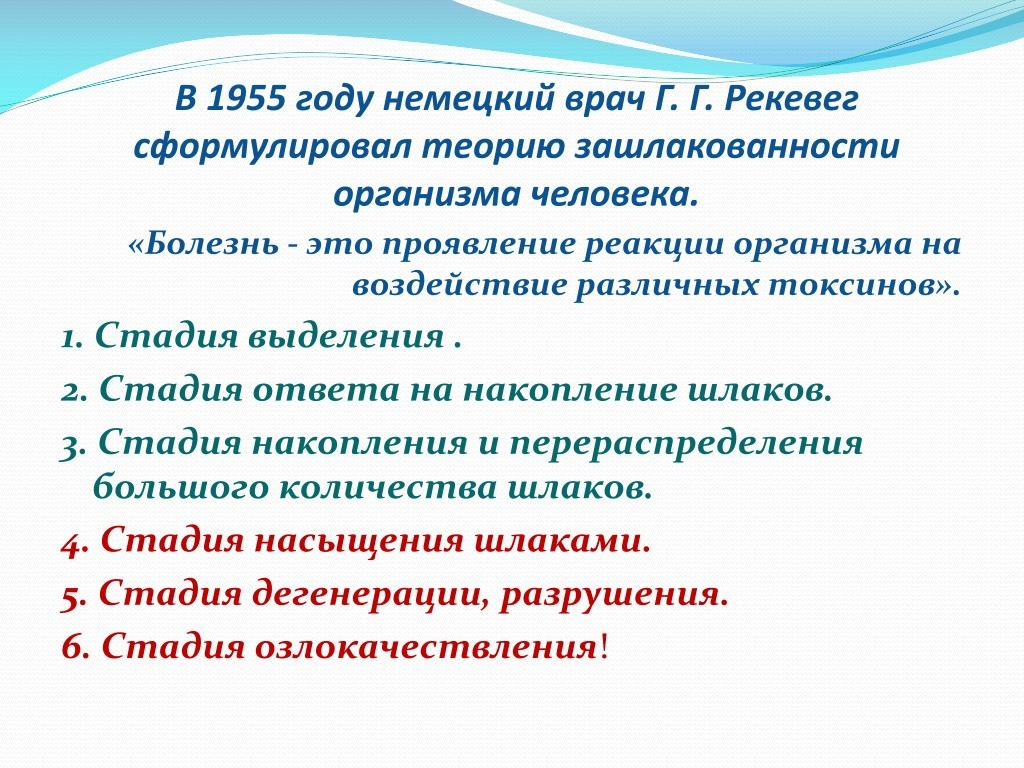 В 1955 году немецкий врач Г. Г. Рекевег сформулировал теорию зашлакованности организма человека.

«Болезнь - это проявление реакции организма на воздействие различных токсинов».

1. Стадия выделения .
2. Стадия ответа на накопление шлаков.
3. Стадия накопления и перераспределения большого количества шлаков.
4. Стадия насыщения шлаками.
5. Стадия дегенерации, разрушения.
6. Стадия озлокачествления!